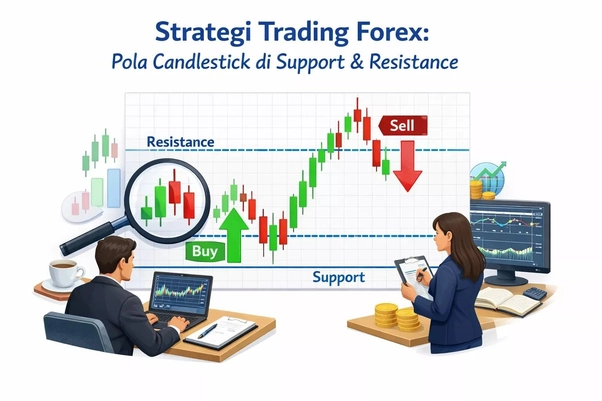 Strategi Trading Forex:
Pola Candlestick di Support & Resistance

Resistance

Sell

Buy

Support